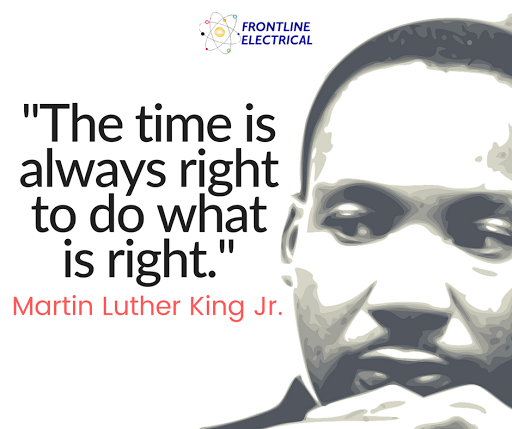 FRONTLINE ELECTRICAL

"The time is always right to do what is right."

Martin Luther King Jr.